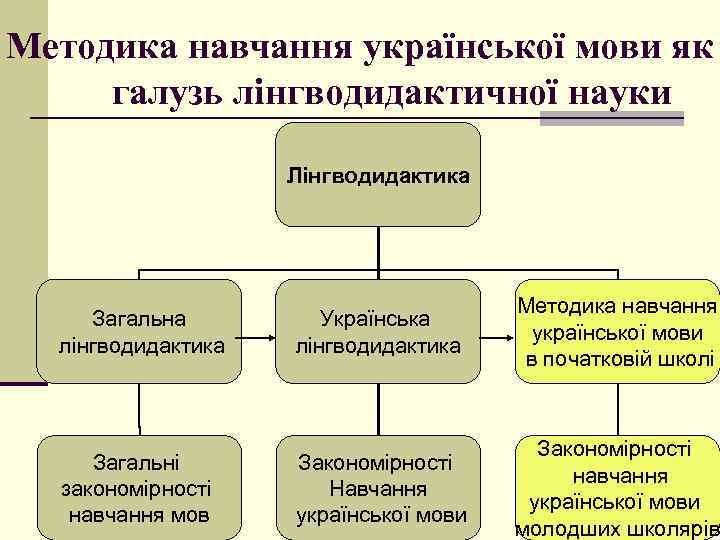 Методика навчання української мови як галузь лінгводидактичної науки

Лінгводидактика

Загальна лінгводидактика

Українська лінгводидактика

Методика навчання української мови в початковій школі

Загальні закономірності навчання мов

Закономірності Навчання української мови

Закономірності навчання української мови молодших школярів